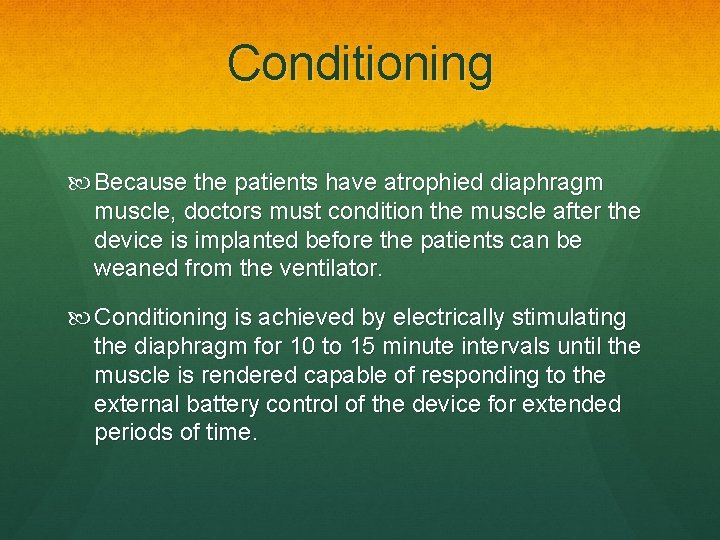 Conditioning

Because the patients have atrophied diaphragm muscle, doctors must condition the muscle after the device is implanted before the patients can be weaned from the ventilator.

Conditioning is achieved by electrically stimulating the diaphragm for 10 to 15 minute intervals until the muscle is rendered capable of responding to the external battery control of the device for extended periods of time.